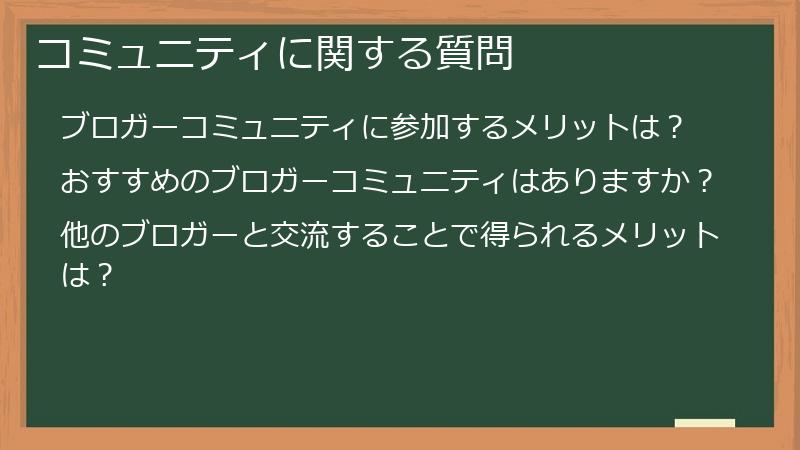 コミュニティに関する質問

ブロガーコミュニティに参加するメリットは？

おすすめのブロガーコミュニティはありますか？

他のブロガーと交流することで得られるメリットは？